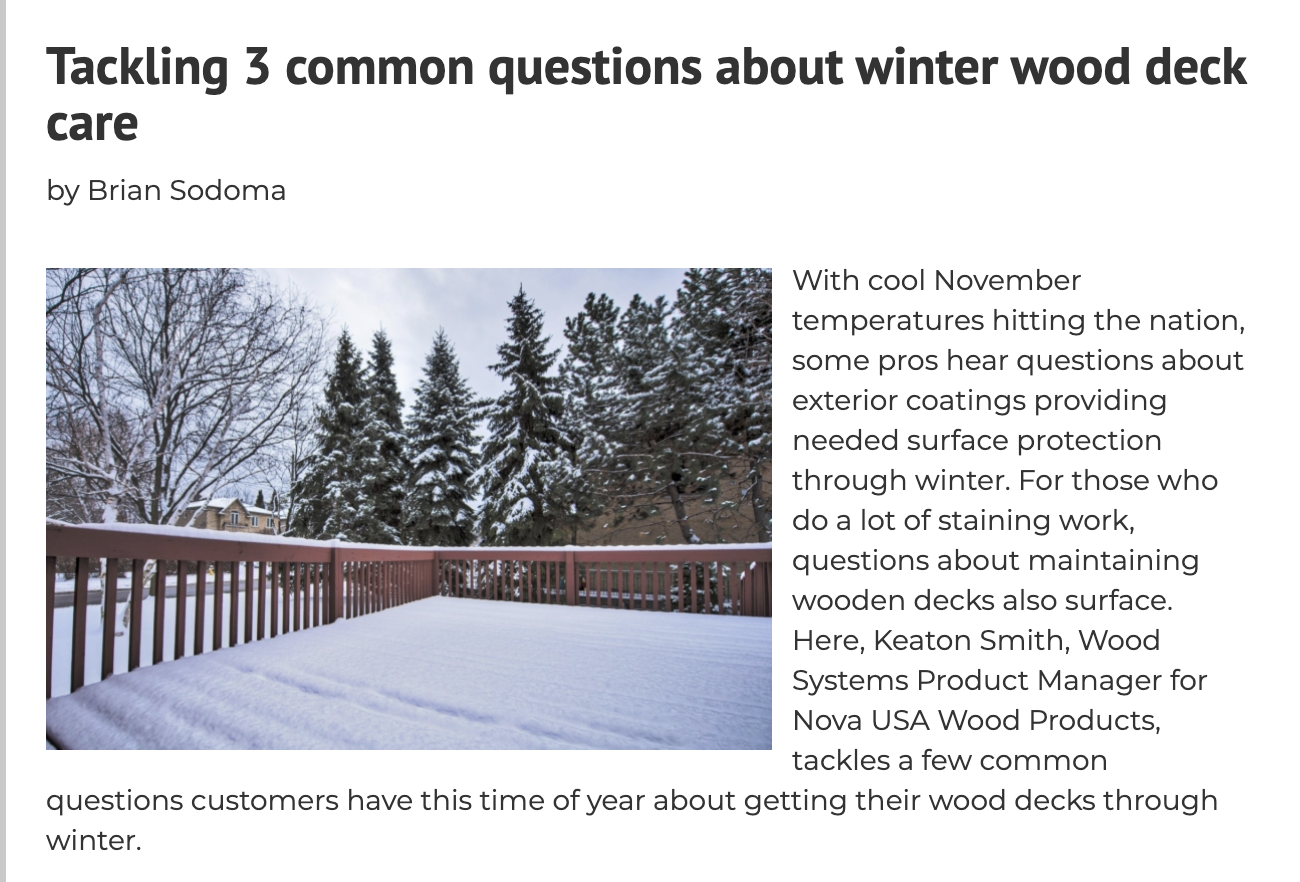 Tackling 3 common questions about winter wood deck care

by Brian Sodoma

With cool November temperatures hitting the nation, some pros hear questions about exterior coatings providing needed surface protection through winter. For those who do a lot of staining work, questions about maintaining wooden decks also surface. Here, Keaton Smith, Wood Systems Product Manager for Nova USA Wood Products, tackles a few common questions customers have this time of year about getting their wood decks through winter.